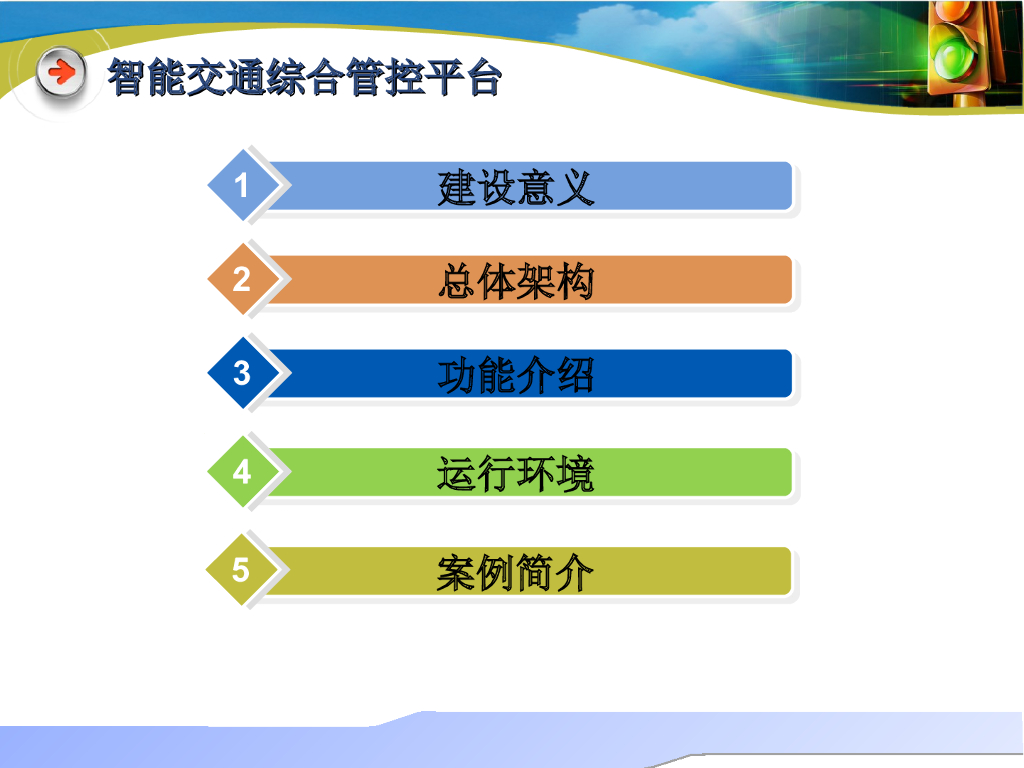 智能交通综合管控平台

1 建设意义

2 总体架构

3 功能介绍

4 运行环境

5 案例简介